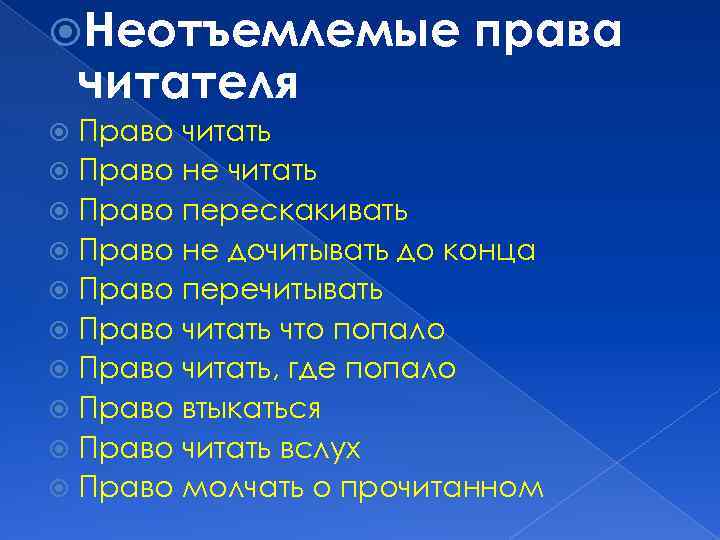 Неотъемлемые права читателя

Право читать
Право не читать
Право перескакивать
Право не дочитывать до конца
Право перечитывать
Право читать что попало
Право читать, где попало
Право втыкаться
Право читать вслух
Право молчать о прочитанном